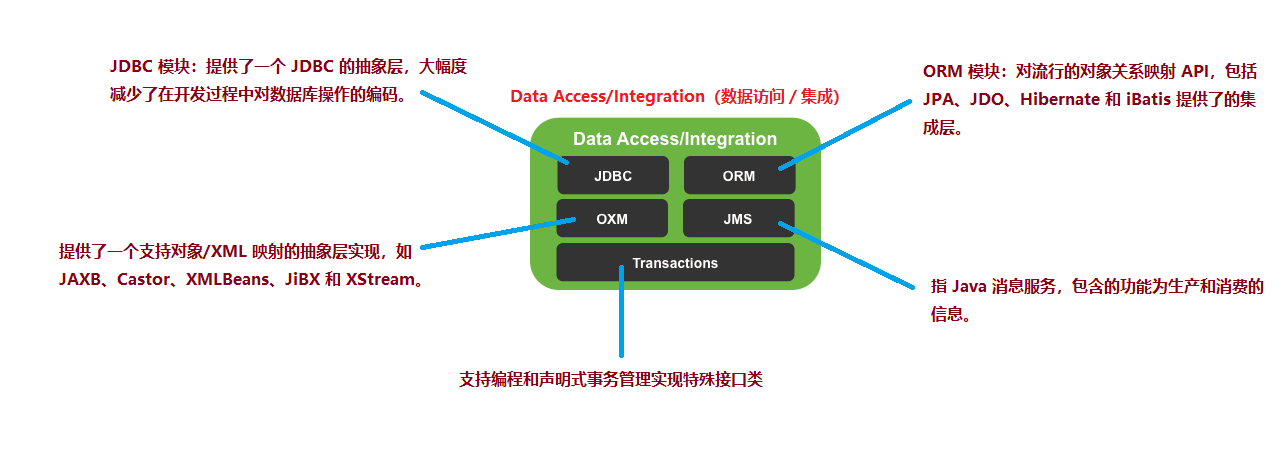 JDBC 模块：提供了一个 JDBC 的抽象层，大幅度减少了在开发过程中对数据库操作的编码。

Data Access/Integration（数据访问 / 集成）

ORM 模块：对流行的对象关系映射 API，包括 JPA、JDO、Hibernate 和 iBatis 提供了的集成层。

Data Access/Integration

JDBC

ORM

OXM

JMS

Transactions

提供了一个支持对象/XML 映射的抽象层实现，如 JAXB、Castor、XMLBeans、JiBX 和 XStream。

指 Java 消息服务，包含的功能为生产和消费的信息。

支持编程和声明式事务管理实现特殊接口类